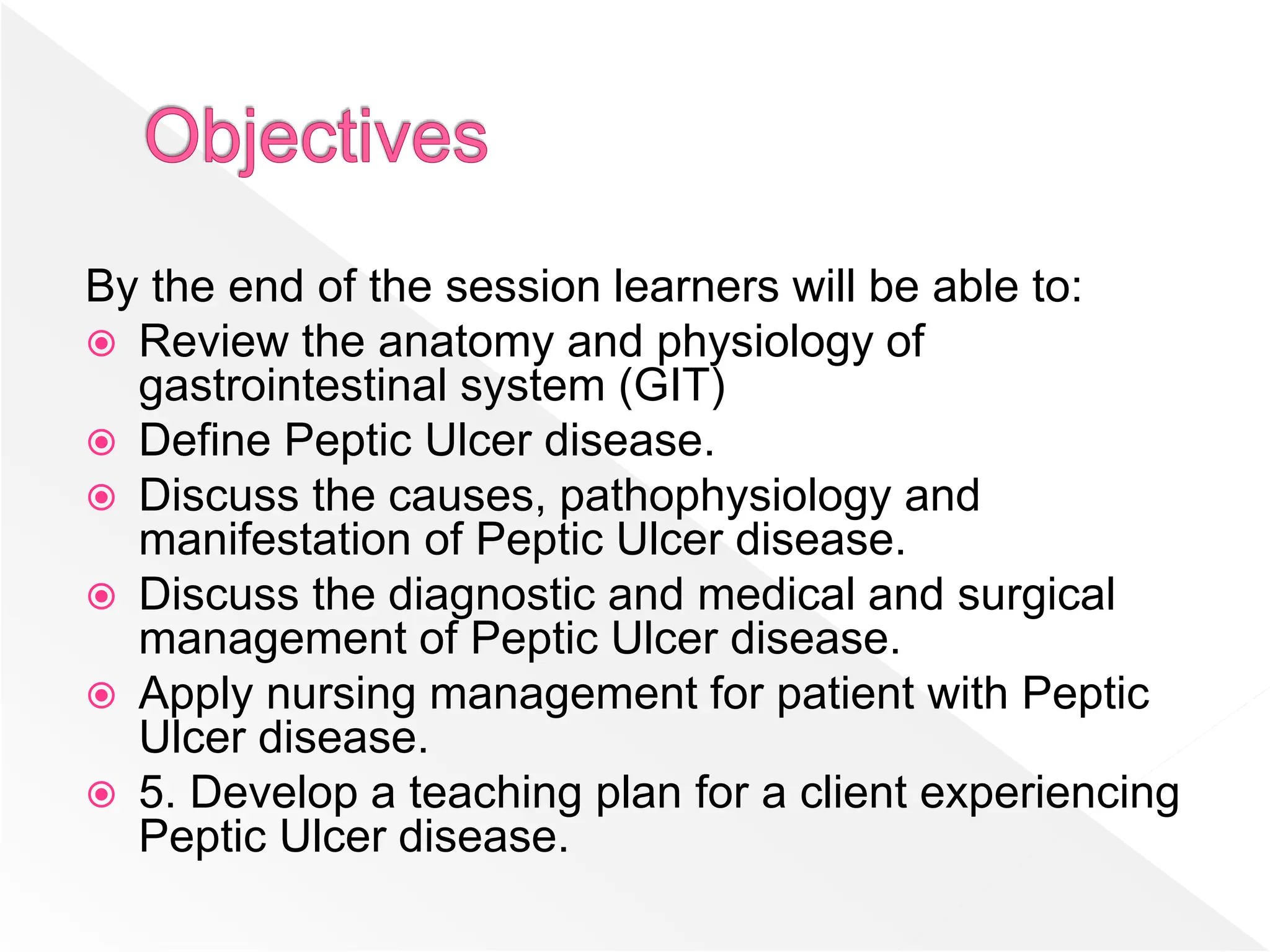 Objectives

By the end of the session learners will be able to:

- Review the anatomy and physiology of gastrointestinal system (GIT)
- Define Peptic Ulcer disease.
- Discuss the causes, pathophysiology and manifestation of Peptic Ulcer disease.
- Discuss the diagnostic and medical and surgical management of Peptic Ulcer disease.
- Apply nursing management for patient with Peptic Ulcer disease.
- 5. Develop a teaching plan for a client experiencing Peptic Ulcer disease.